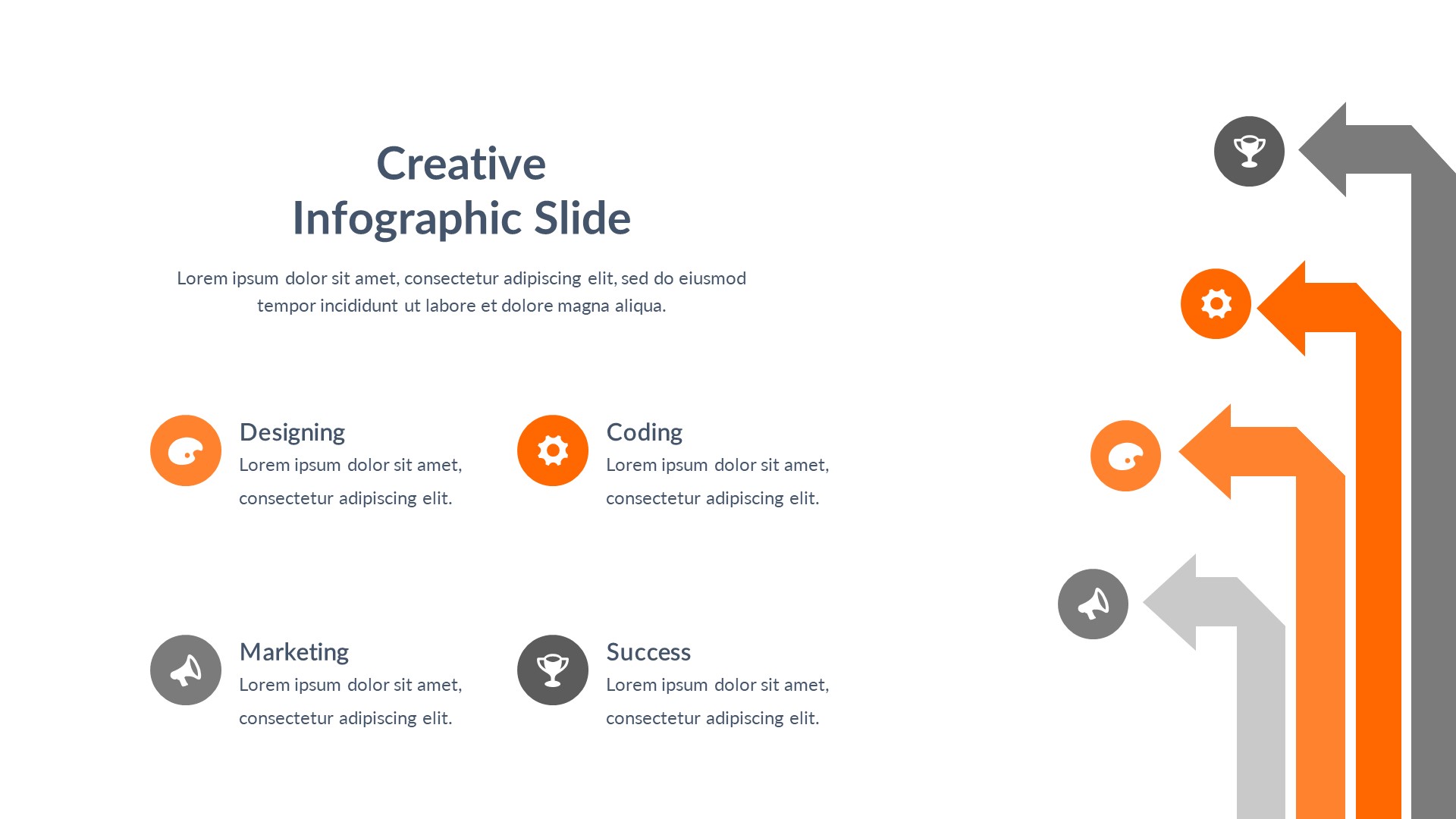 Creative
Infographic Slide

Lorem ipsum dolor sit amet, consectetur adipiscing elit, sed do eiusmod tempor incididunt ut labore et dolore magna aliqua.

Designing
Lorem ipsum dolor sit amet, consectetur adipiscing elit.

Coding
Lorem ipsum dolor sit amet, consectetur adipiscing elit.

Marketing
Lorem ipsum dolor sit amet, consectetur adipiscing elit.

Success
Lorem ipsum dolor sit amet, consectetur adipiscing elit.